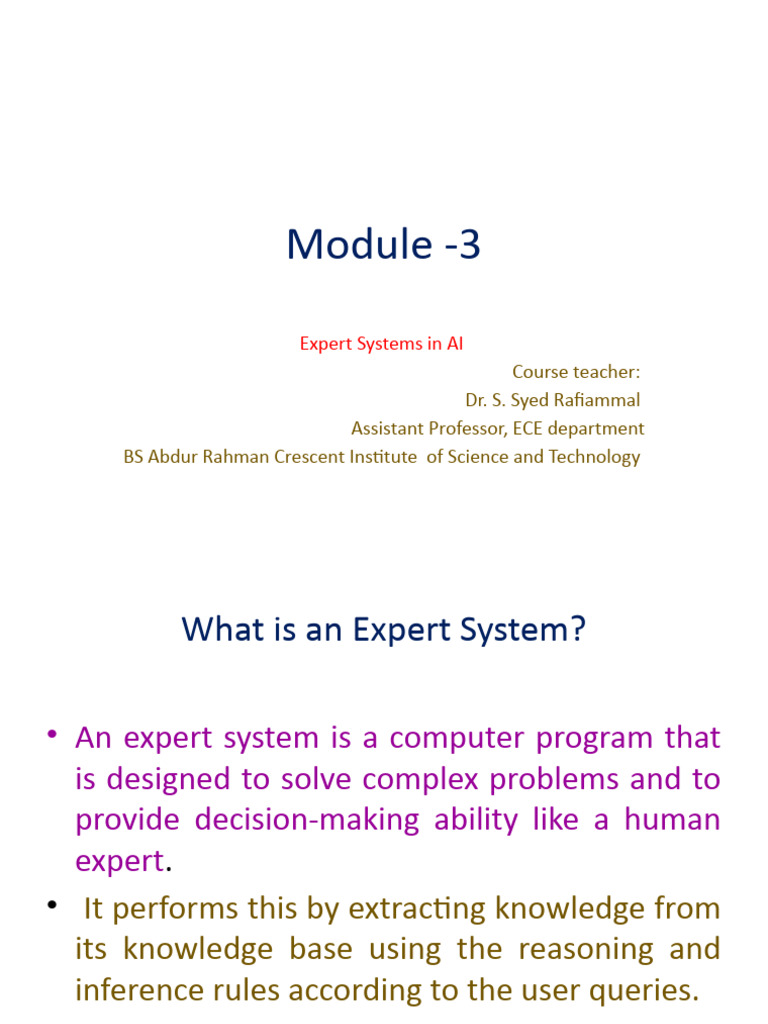 Module -3

Expert Systems in AI
Course teacher:
Dr. S. Syed Rafiammal
Assistant Professor, ECE department
BS Abdur Rahman Crescent Institute of Science and Technology

What is an Expert System?

• An expert system is a computer program that is designed to solve complex problems and to provide decision-making ability like a human expert.
• It performs this by extracting knowledge from its knowledge base using the reasoning and inference rules according to the user queries.